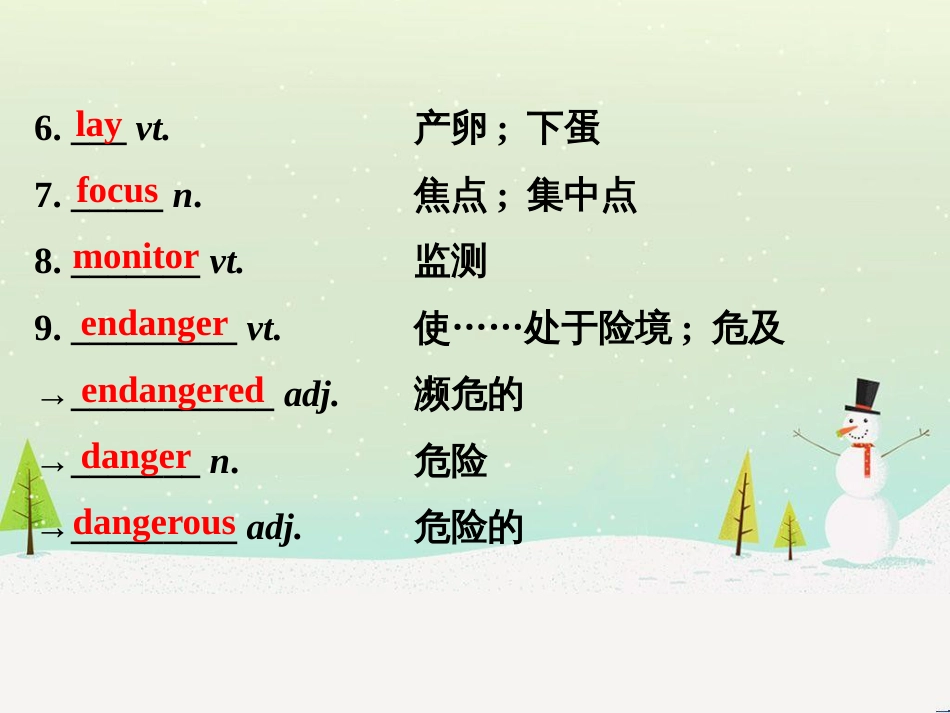 6. lay vt. 产卵；下蛋

7. focus n. 焦点；集中点

8. monitor vt. 监测

9. endanger vt. 使……处于险境；危及

→endangered adj. 濒危的

→danger n. 危险

→dangerous adj. 危险的